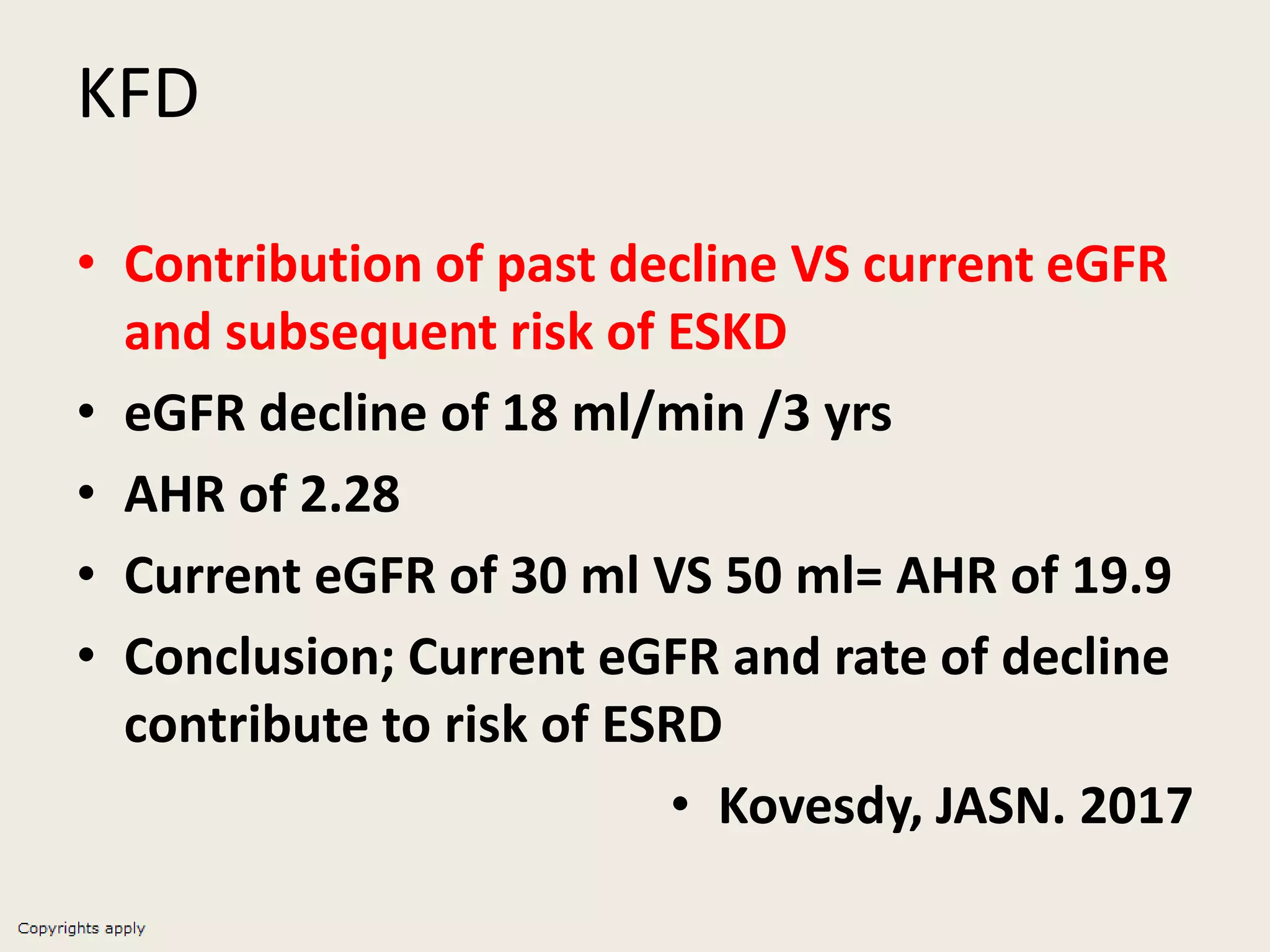 KFD

• Contribution of past decline VS current eGFR and subsequent risk of ESKD
• eGFR decline of 18 ml/min /3 yrs
• AHR of 2.28
• Current eGFR of 30 ml VS 50 ml= AHR of 19.9
• Conclusion; Current eGFR and rate of decline contribute to risk of ESRD
• Kovesdy, JASN. 2017

Copyrights apply